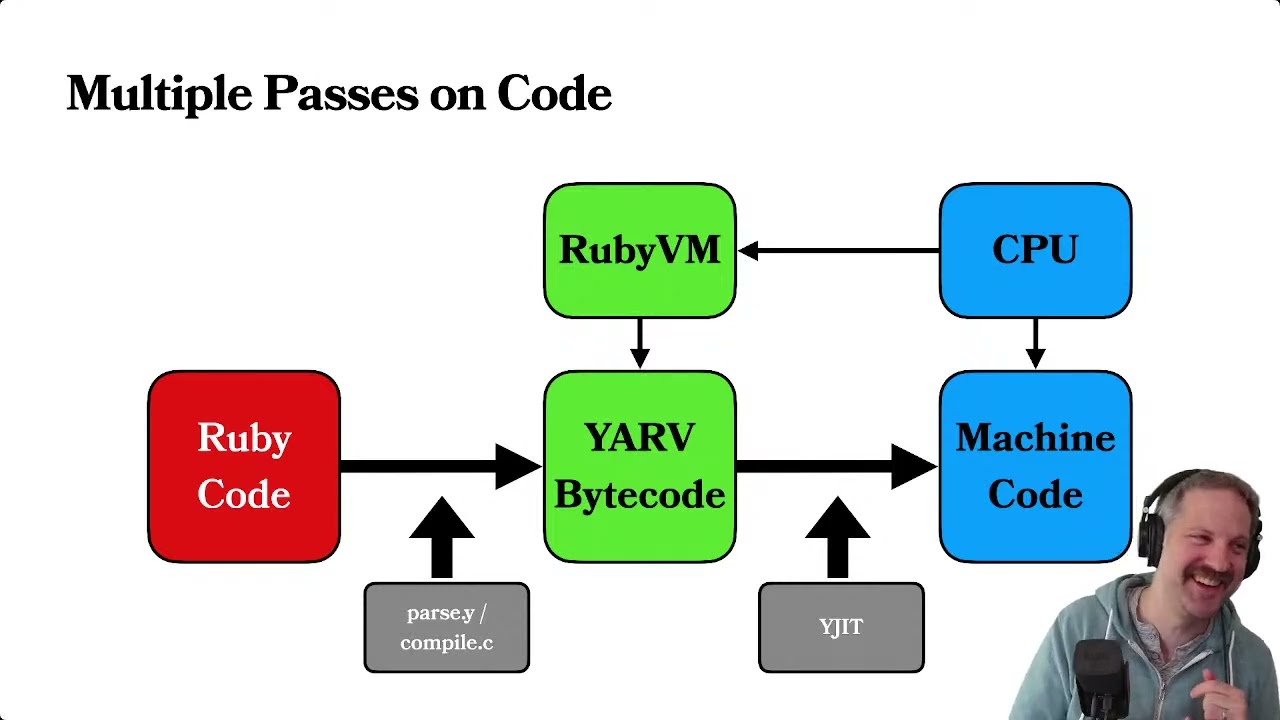 Multiple Passes on Code

RubyVM

CPU

Ruby Code

YARV Bytecode

Machine Code

parse.y / compile.c

YJIT